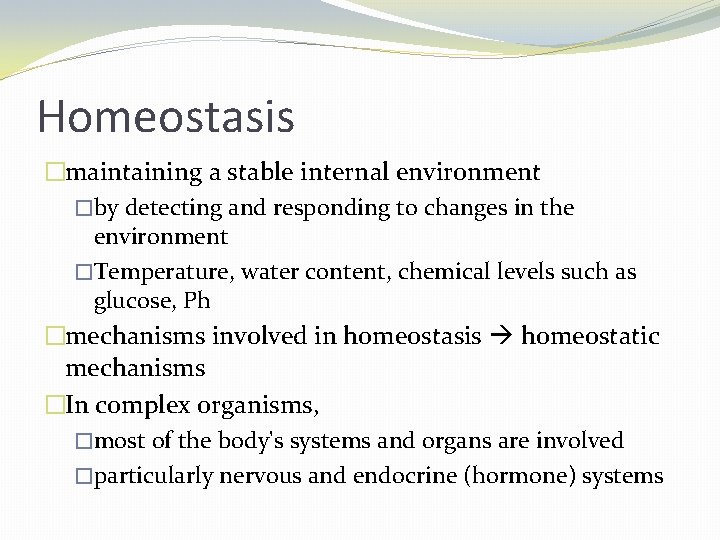 Homeostasis

□maintaining a stable internal environment

□by detecting and responding to changes in the environment

□Temperature, water content, chemical levels such as glucose, Ph

□mechanisms involved in homeostasis → homeostatic mechanisms

□In complex organisms,

□most of the body's systems and organs are involved

□particularly nervous and endocrine (hormone) systems